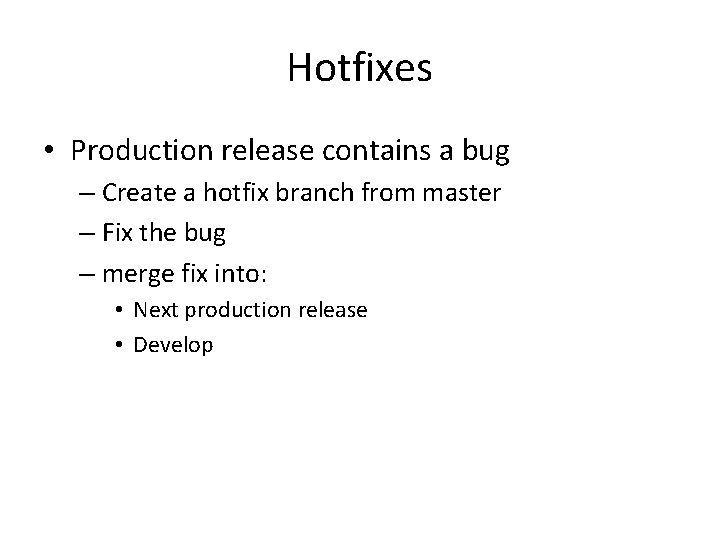 Hotfixes

• Production release contains a bug
– Create a hotfix branch from master
– Fix the bug
– merge fix into:
• Next production release
• Develop